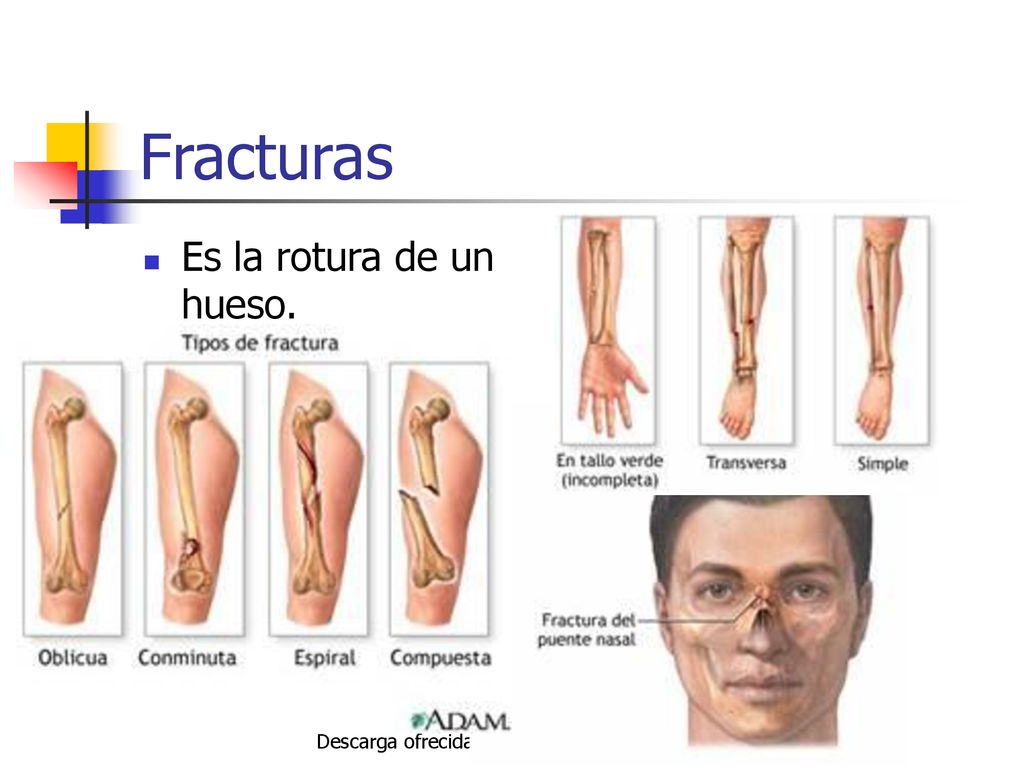 Fracturas

Es la rotura de un hueso.

Tipos de fractura

Oblicua
Conminuta
Espiral
Compuesta

En tallo verde (incompleta)
Transversa
Simple

Fractura del puente nasal

ADAM.

Descarga ofrecida